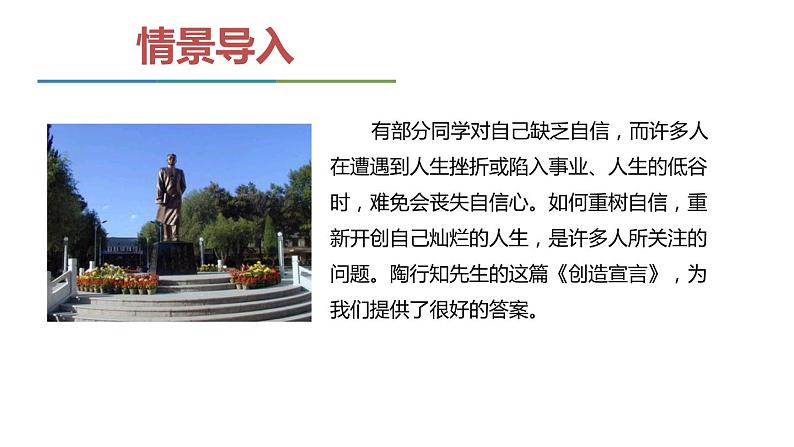 情景导入

有部分同学对自己缺乏自信，而许多人在遭遇到人生挫折或陷入事业、人生的低谷时，难免会丧失自信心。如何重树自信，重新开创自己灿烂的人生，是许多人所关注的问题。陶行知先生的这篇《创造宣言》，为我们提供了很好的答案。